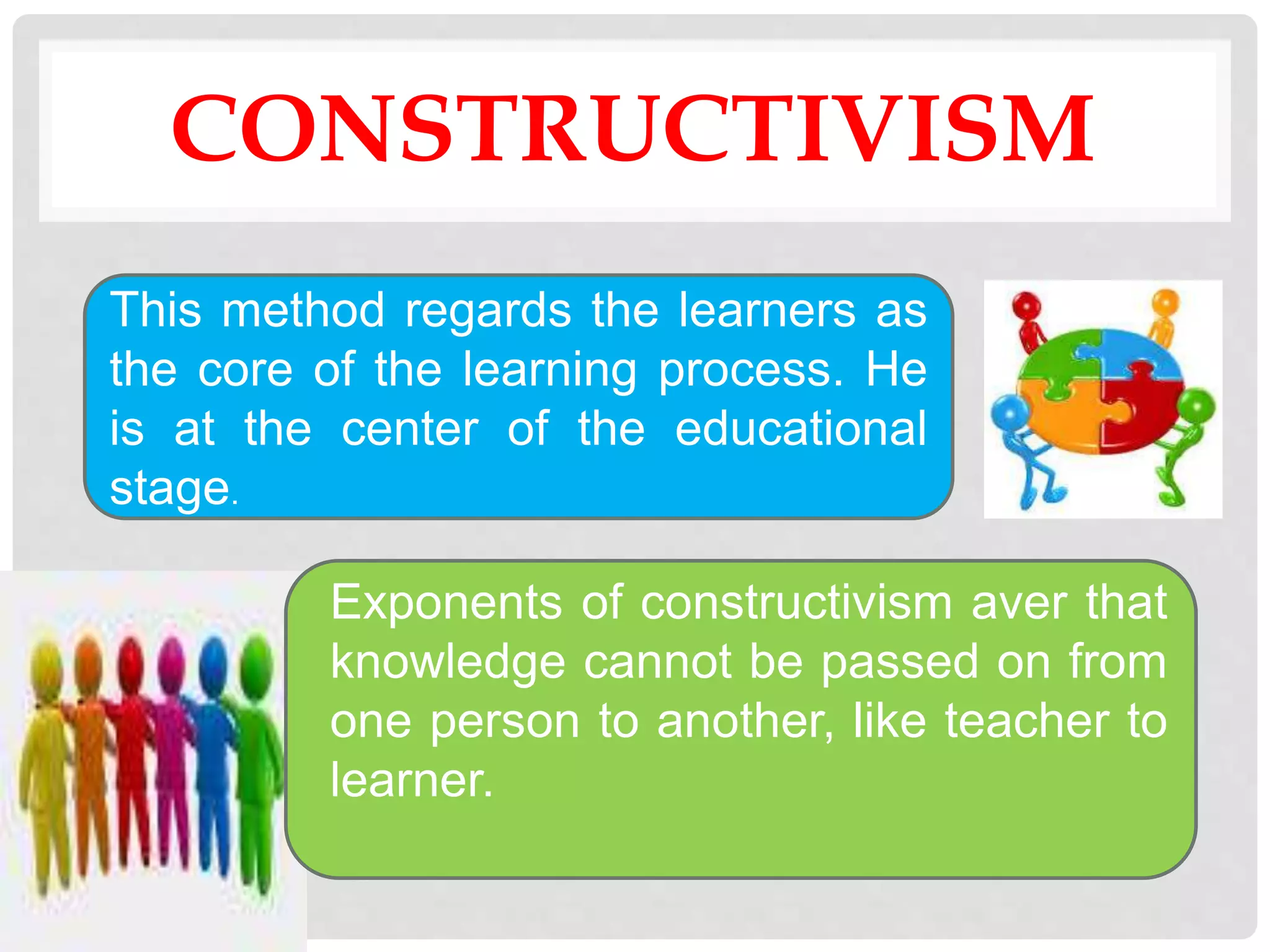 CONSTRUCTIVISM

This method regards the learners as the core of the learning process. He is at the center of the educational stage.

Exponents of constructivism aver that knowledge cannot be passed on from one person to another, like teacher to learner.